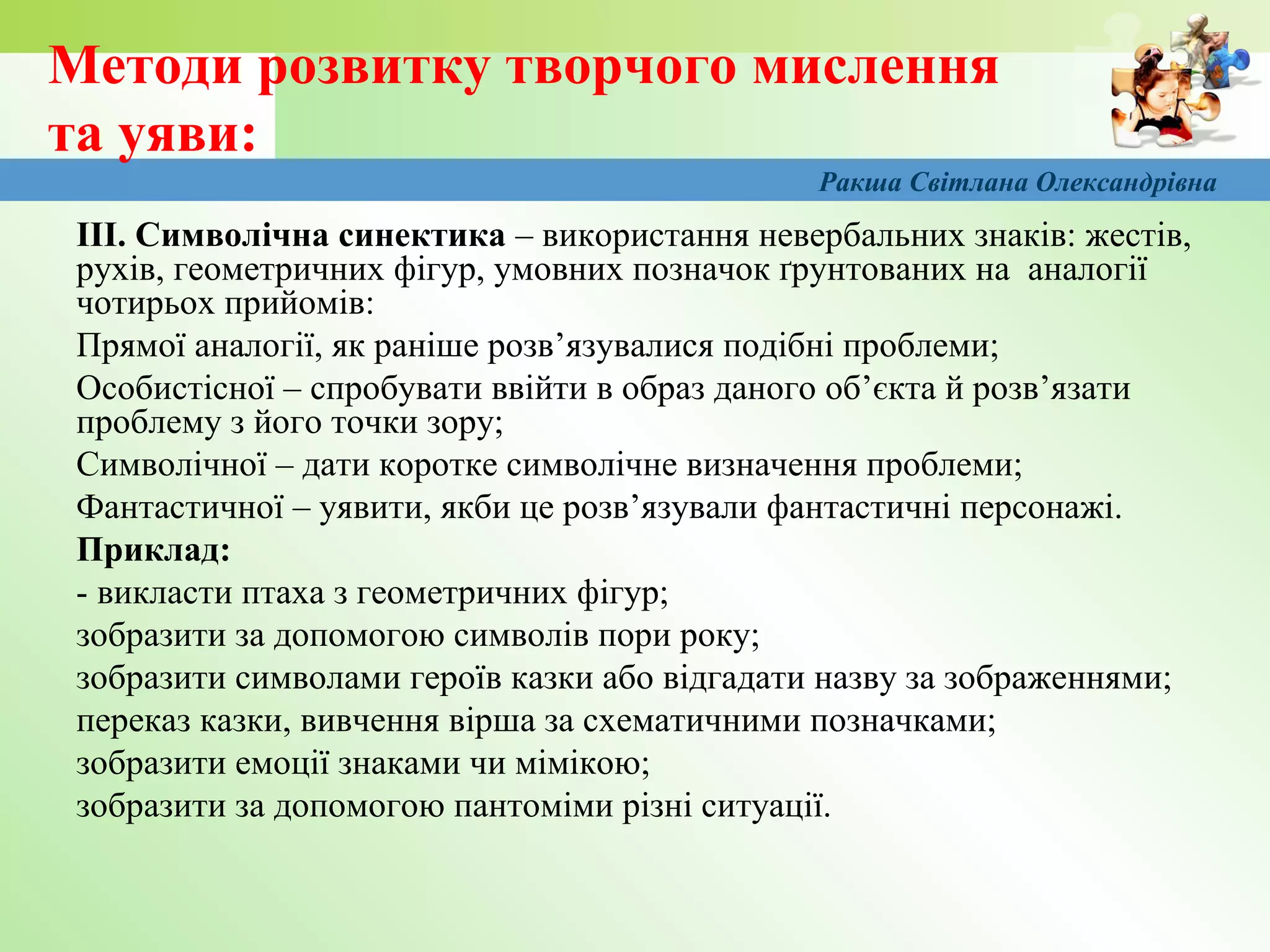 Методи розвитку творчого мислення та уяви:

Ракша Світлана Олександрівна

III. Символічна синектика – використання невербальних знаків: жестів, рухів, геометричних фігур, умовних позначок ґрунтованих на аналогії чотирьох прийомів:

Прямої аналогії, як раніше розв’язувалися подібні проблеми;

Особистісної – спробувати ввійти в образ даного об’єкта й розв’язати проблему з його точки зору;

Символічної – дати коротке символічне визначення проблеми;

Фантастичної – уявити, якби це розв’язували фантастичні персонажі.

Приклад:

- викласти птаха з геометричних фігур;

зобразити за допомогою символів пори року;

зобразити символами героїв казки або відгадати назву за зображеннями;

переказ казки, вивчення вірша за схематичними позначками;

зобразити емоції знаками чи мімікою;

зобразити за допомогою пантоміми різні ситуації.